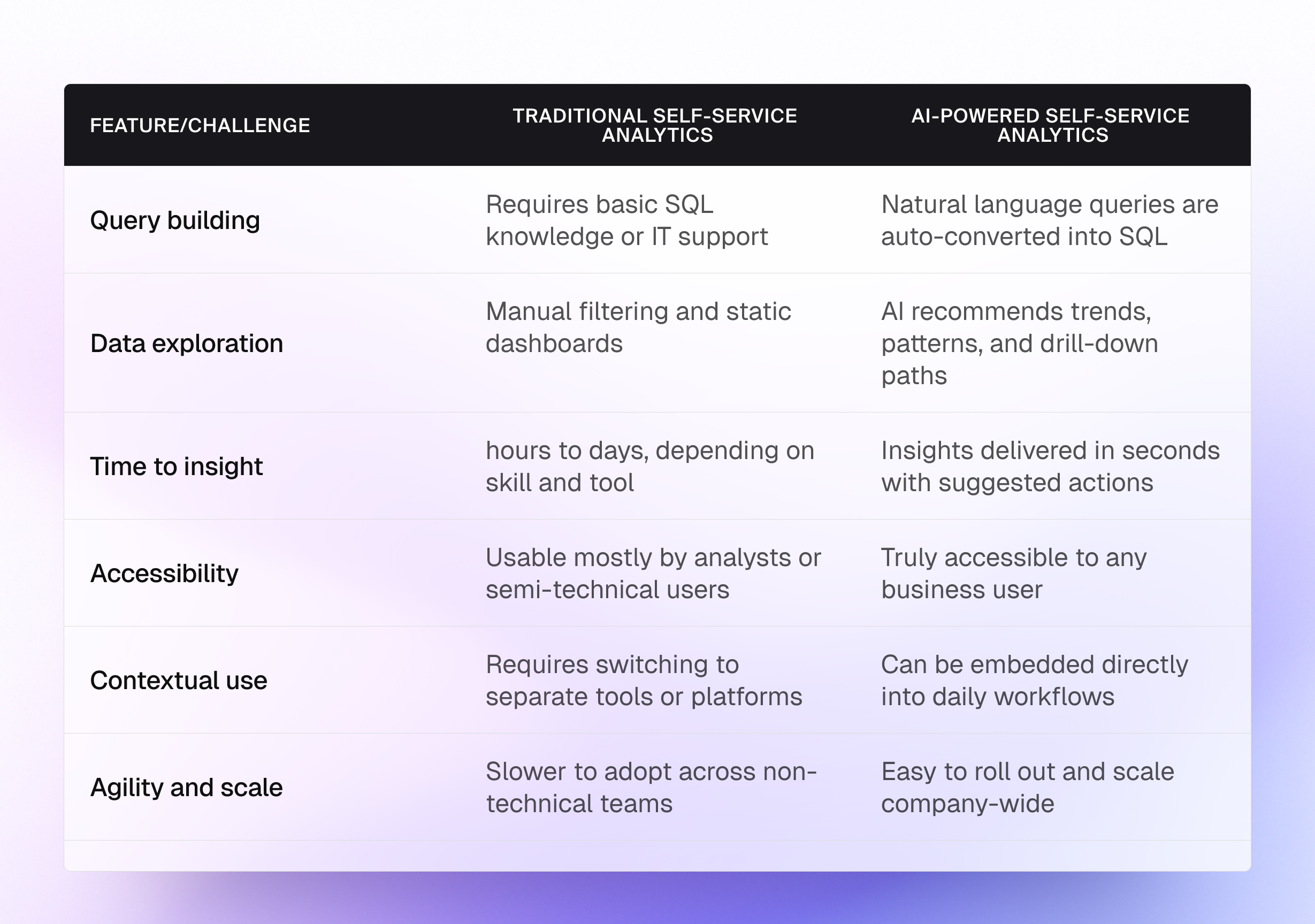 | FEATURE/CHALLENGE | TRADITIONAL SELF-SERVICE ANALYTICS | AI-POWERED SELF-SERVICE ANALYTICS |
|---|---|---|
| Query building | Requires basic SQL knowledge or IT support | Natural language queries are auto-converted into SQL |
| Data exploration | Manual filtering and static dashboards | AI recommends trends, patterns, and drill-down paths |
| Time to insight | hours to days, depending on skill and tool | Insights delivered in seconds with suggested actions |
| Accessibility | Usable mostly by analysts or semi-technical users | Truly accessible to any business user |
| Contextual use | Requires switching to separate tools or platforms | Can be embedded directly into daily workflows |
| Agility and scale | Slower to adopt across non-technical teams | Easy to roll out and scale company-wide |